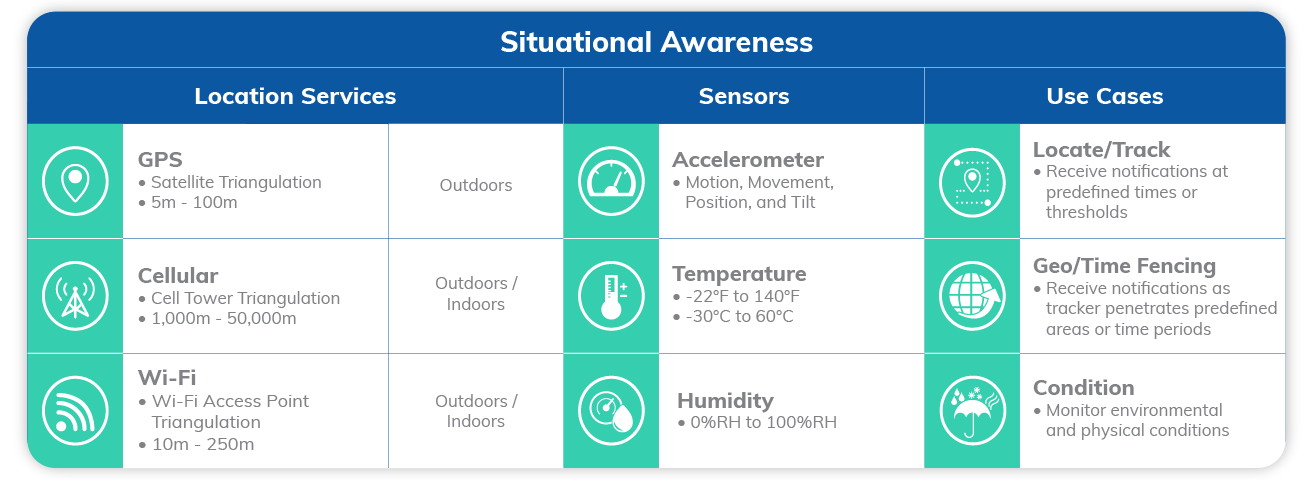 Situational Awareness

| Location Services | | Sensors | Use Cases |
|---|---|---|---|
| GPS • Satellite Triangulation • 5m - 100m | Outdoors | Accelerometer • Motion, Movement, Position, and Tilt | Locate/Track • Receive notifications at predefined times or thresholds |
| Cellular • Cell Tower Triangulation • 1,000m - 50,000m | Outdoors / Indoors | Temperature • -22°F to 140°F • -30°C to 60°C | Geo/Time Fencing • Receive notifications as tracker penetrates predefined areas or time periods |
| Wi-Fi • Wi-Fi Access Point Triangulation • 10m - 250m | Outdoors / Indoors | Humidity • 0%RH to 100%RH | Condition • Monitor environmental and physical conditions |